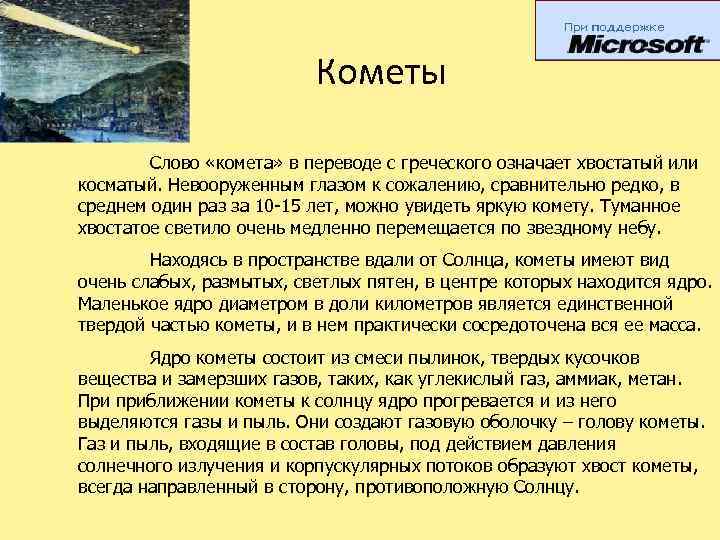 При поддержке
Microsoft

Кометы

Слово «комета» в переводе с греческого означает хвостатый или косматый. Невооруженным глазом к сожалению, сравнительно редко, в среднем один раз за 10-15 лет, можно увидеть яркую комету. Туманное хвостатое светило очень медленно перемещается по звездному небу.

Находясь в пространстве вдали от Солнца, кометы имеют вид очень слабых, размытых, светлых пятен, в центре которых находится ядро. Маленькое ядро диаметром в доли километров является единственной твердой частью кометы, и в нем практически сосредоточена вся ее масса.

Ядро кометы состоит из смеси пылинок, твердых кусочков вещества и замерзших газов, таких, как углекислый газ, аммиак, метан. При приближении кометы к солнцу ядро прогревается и из него выделяются газы и пыль. Они создают газовую оболочку – голову кометы. Газ и пыль, входящие в состав головы, под действием давления солнечного излучения и корпускулярных потоков образуют хвост кометы, всегда направленный в сторону, противоположную Солнцу.